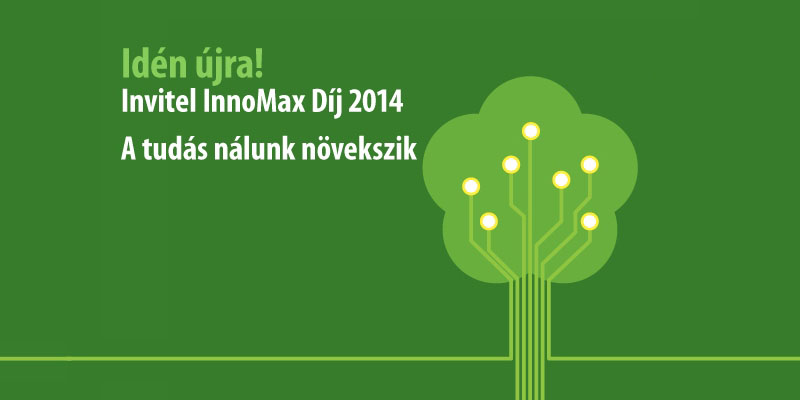 Idén újra!
Invitel InnoMax Díj 2014
A tudás nálunk növekszik